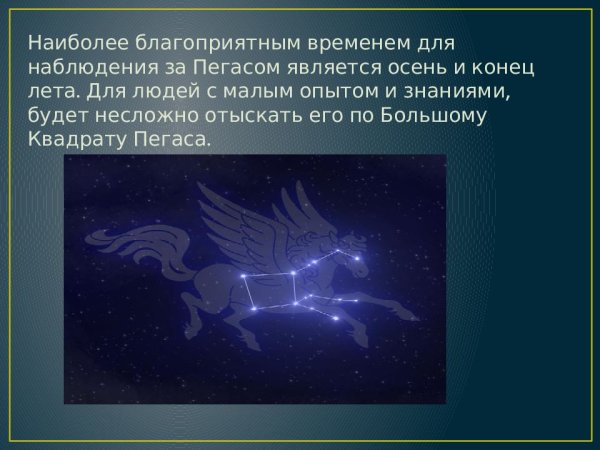 Наиболее благоприятным временем для наблюдения за Пегасом является осень и конец лета. Для людей с малым опытом и знаниями, будет несложно отыскать его по Большому Квадрату Пегаса.